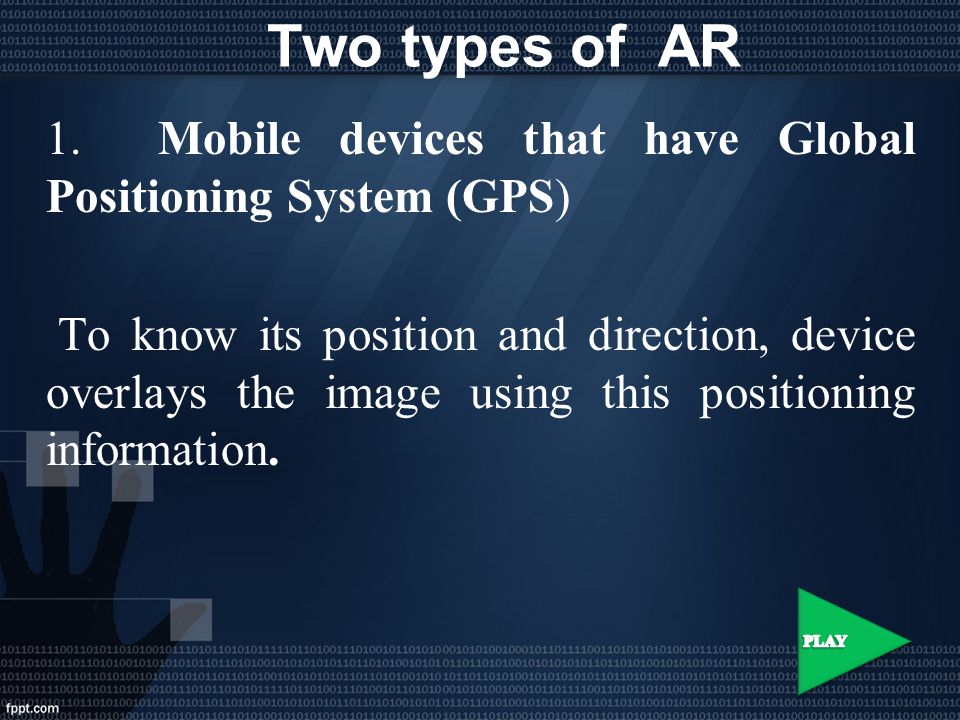 Two types of AR

1. Mobile devices that have Global Positioning System (GPS)

To know its position and direction, device overlays the image using this positioning information.

PLAY

fppt.com